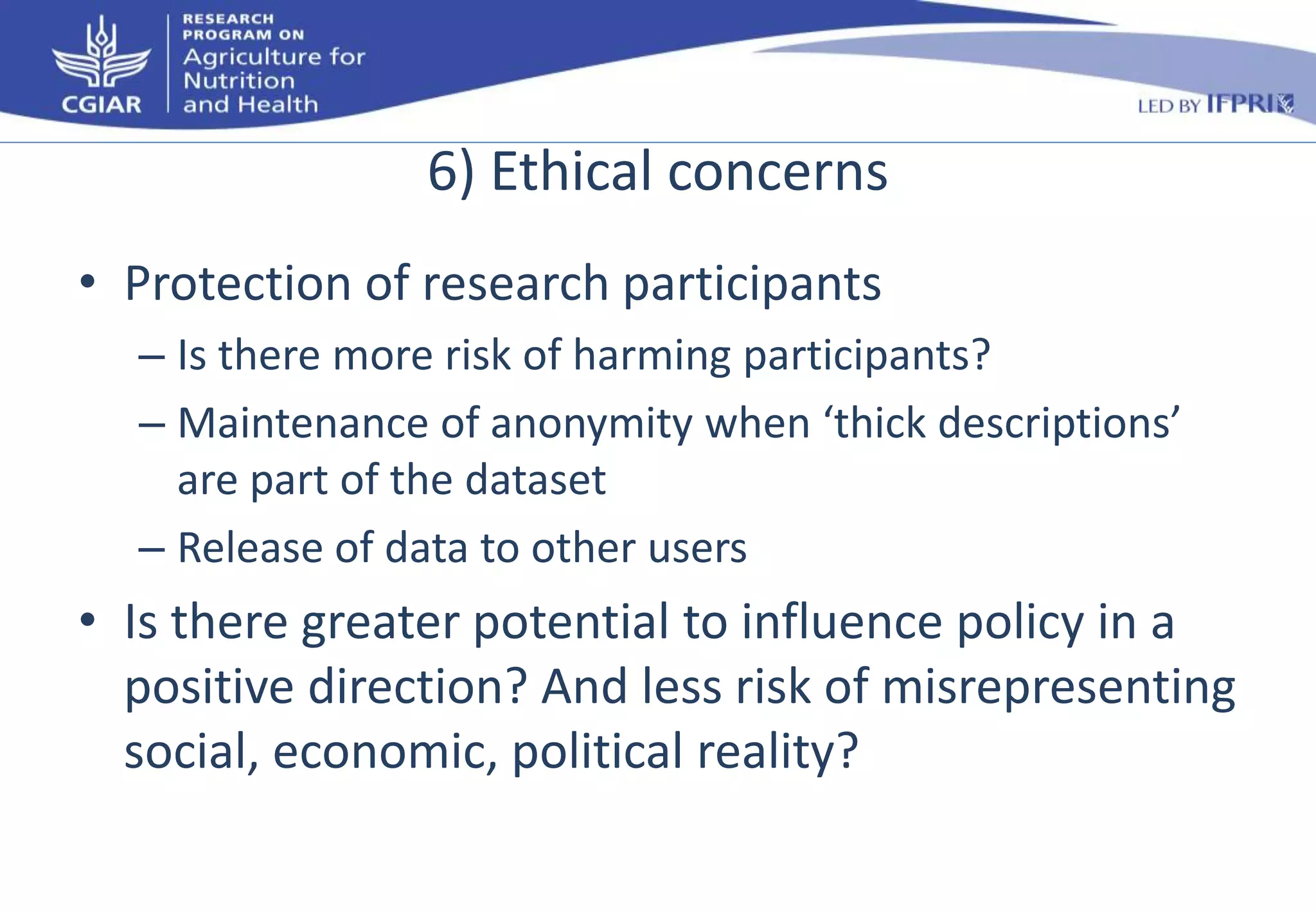 CGIAR

RESEARCH PROGRAM ON Agriculture for Nutrition and Health

LED BY IFPRI

6) Ethical concerns

• Protection of research participants
 – Is there more risk of harming participants?
 – Maintenance of anonymity when ‘thick descriptions’ are part of the dataset
 – Release of data to other users
• Is there greater potential to influence policy in a positive direction? And less risk of misrepresenting social, economic, political reality?